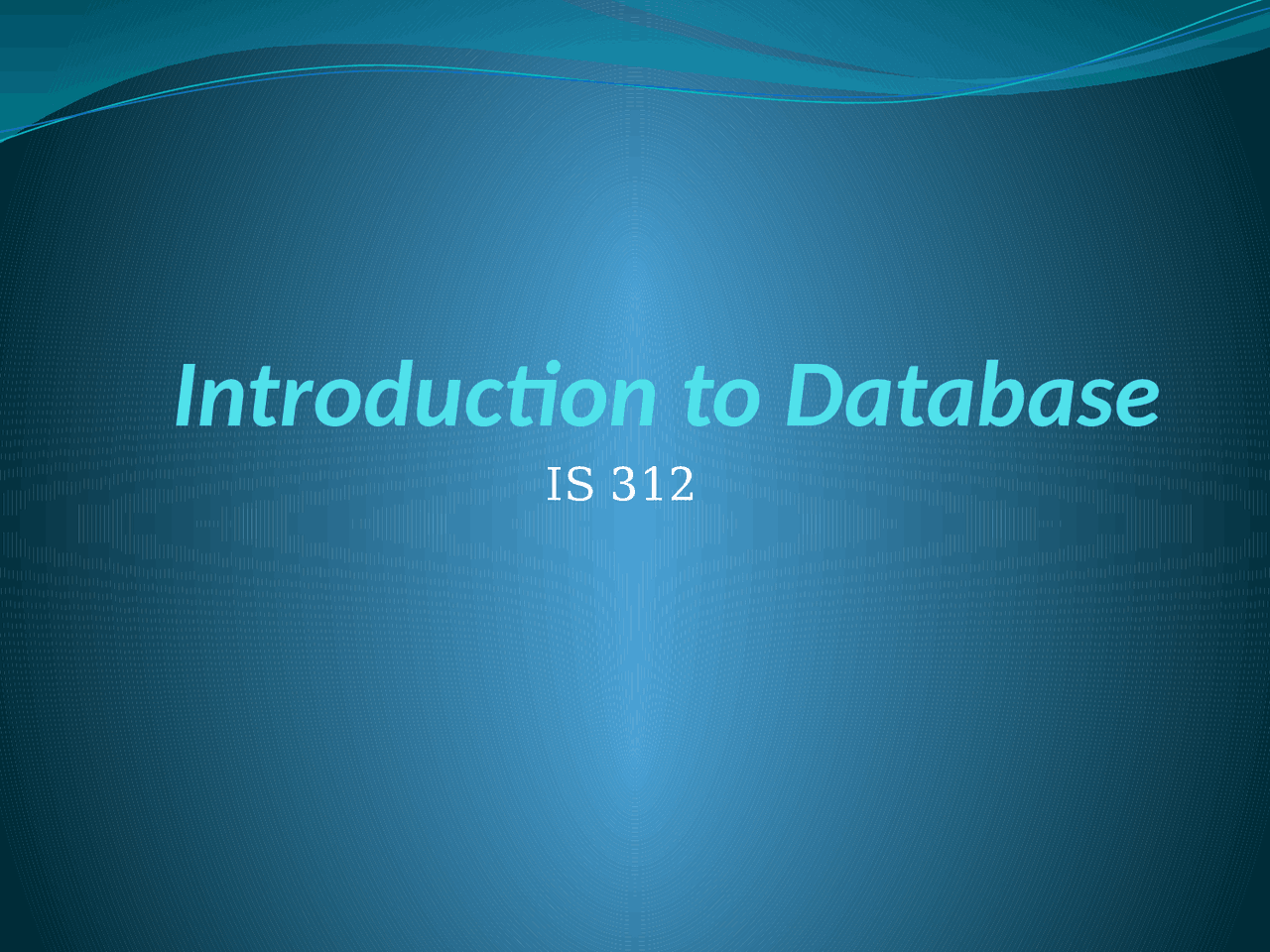 Introduction to Database

IS 312